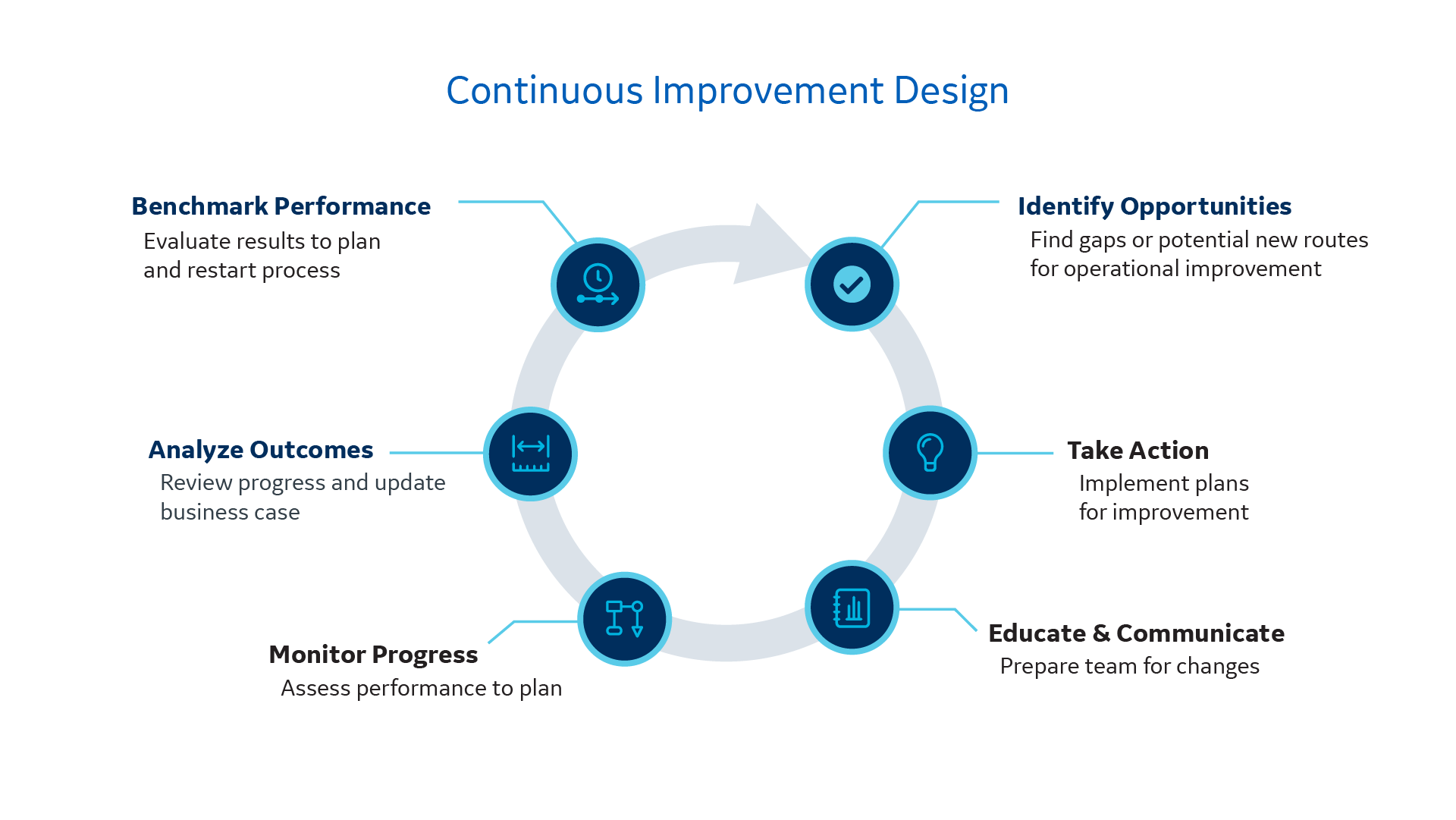 Continuous Improvement Design

Identify Opportunities
Find gaps or potential new routes for operational improvement

Take Action
Implement plans for improvement

Educate & Communicate
Prepare team for changes

Monitor Progress
Assess performance to plan

Analyze Outcomes
Review progress and update business case

Benchmark Performance
Evaluate results to plan and restart process